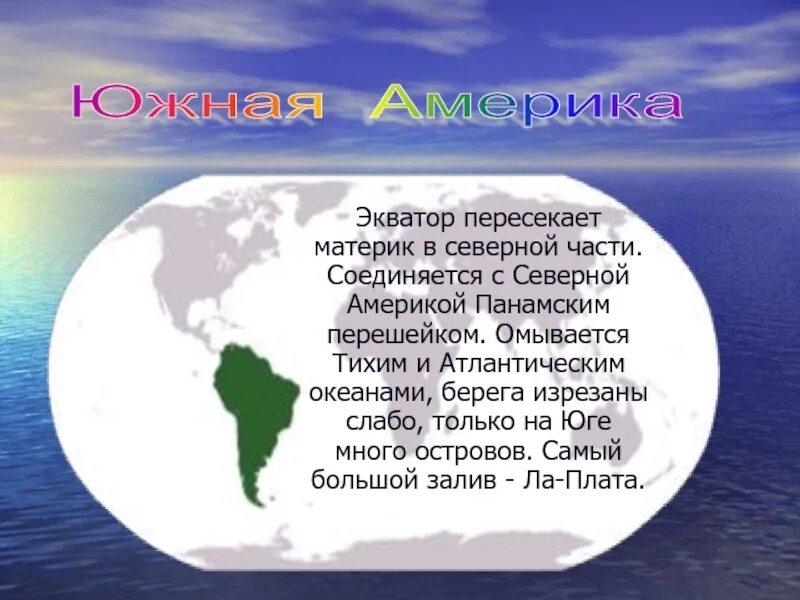 Южная Америка

Экватор пересекает материк в северной части. Соединяется с Северной Америкой Панамским перешейком. Омывается Тихим и Атлантическим океанами, берега изрезаны слабо, только на Юге много островов. Самый большой залив - Ла-Плата.